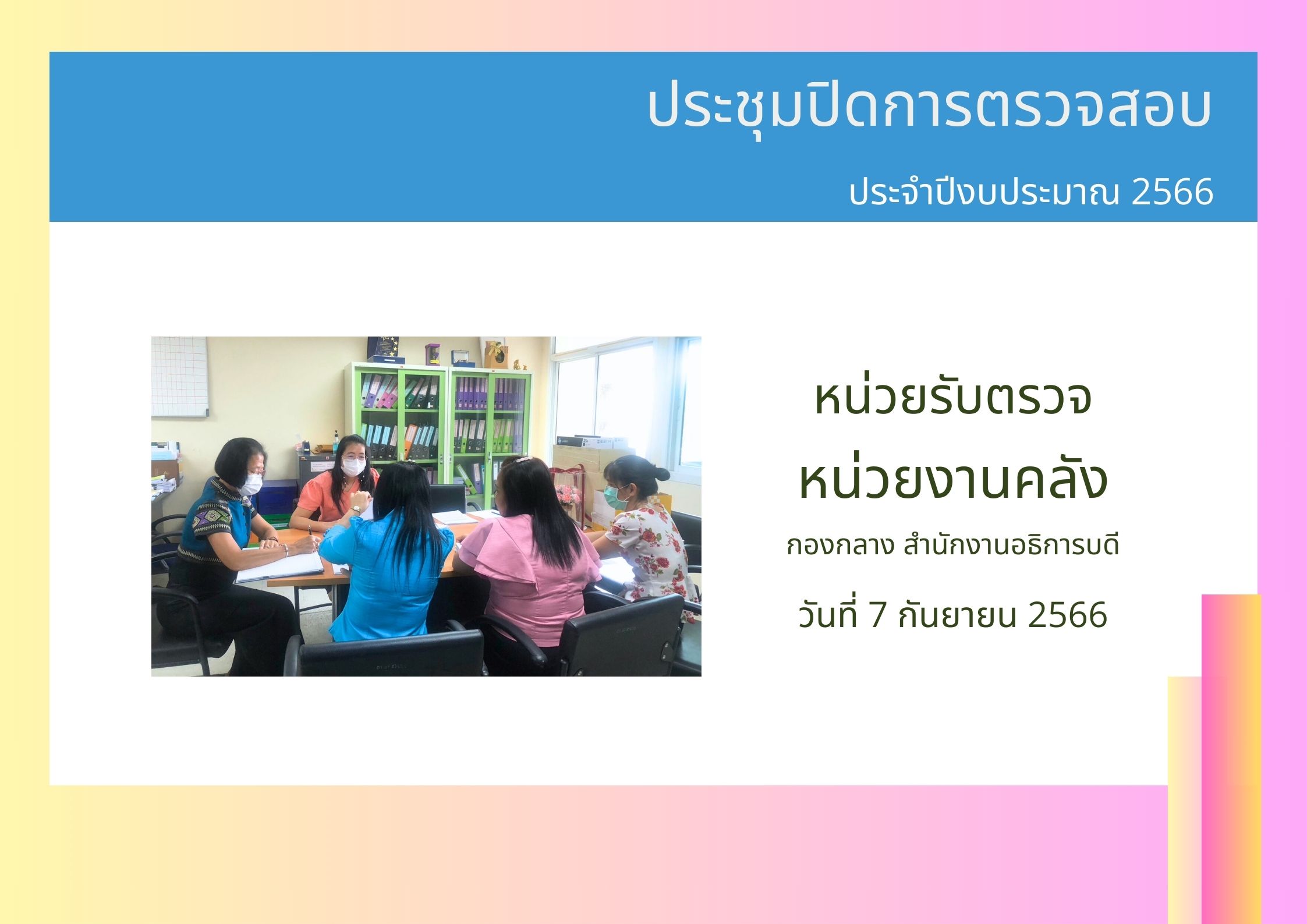 ประชุมปิดการตรวจสอบ

ประจำปีงบประมาณ 2566

หน่วยรับตรวจ

หน่วยงานคลัง

กองกลาง สำนักงานอธิการบดี

วันที่ 7 กันยายน 2566